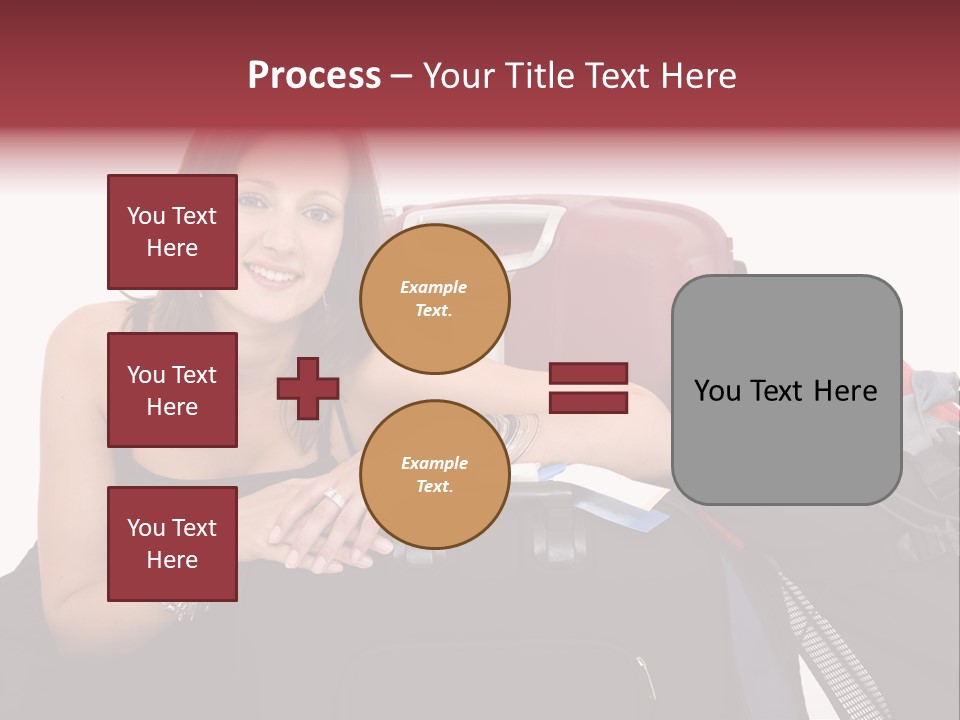 Process – Your Title Text Here

You Text Here

You Text Here

You Text Here

Example Text.

Example Text.

You Text Here